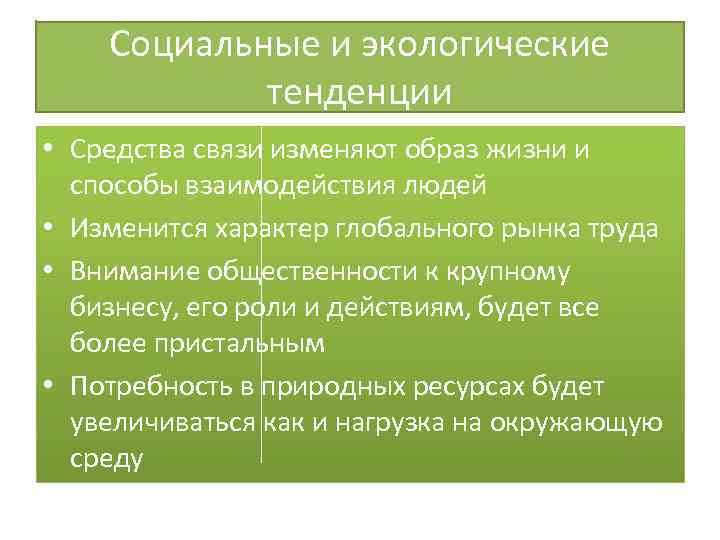 Социальные и экологические тенденции

• Средства связи изменяют образ жизни и способы взаимодействия людей
• Изменится характер глобального рынка труда
• Внимание общественности к крупному бизнесу, его роли и действиям, будет все более пристальным
• Потребность в природных ресурсах будет увеличиваться как и нагрузка на окружающую среду